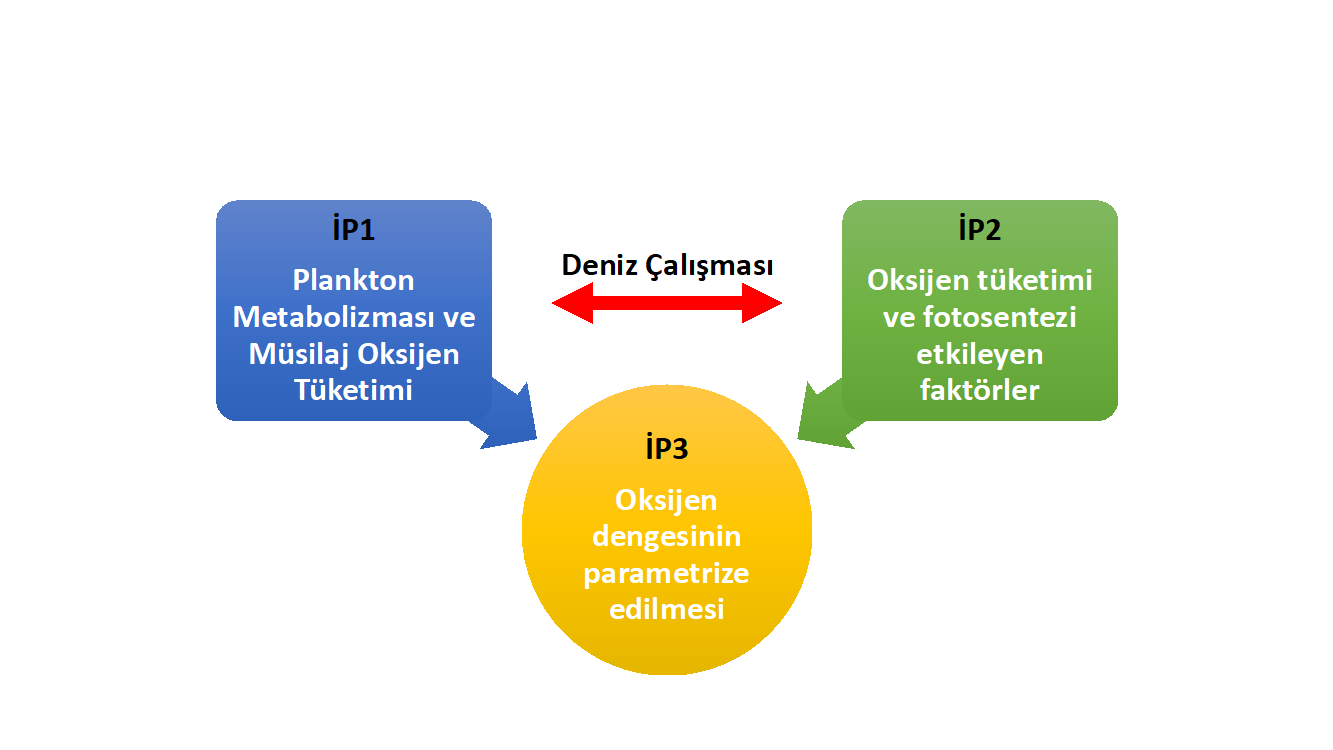 İP1
Plankton Metabolizması ve Müsilaj Oksijen Tüketimi

Deniz Çalışması

İP2
Oksijen tüketimi ve fotosentezi etkileyen faktörler

İP3
Oksijen dengesinin parametrize edilmesi